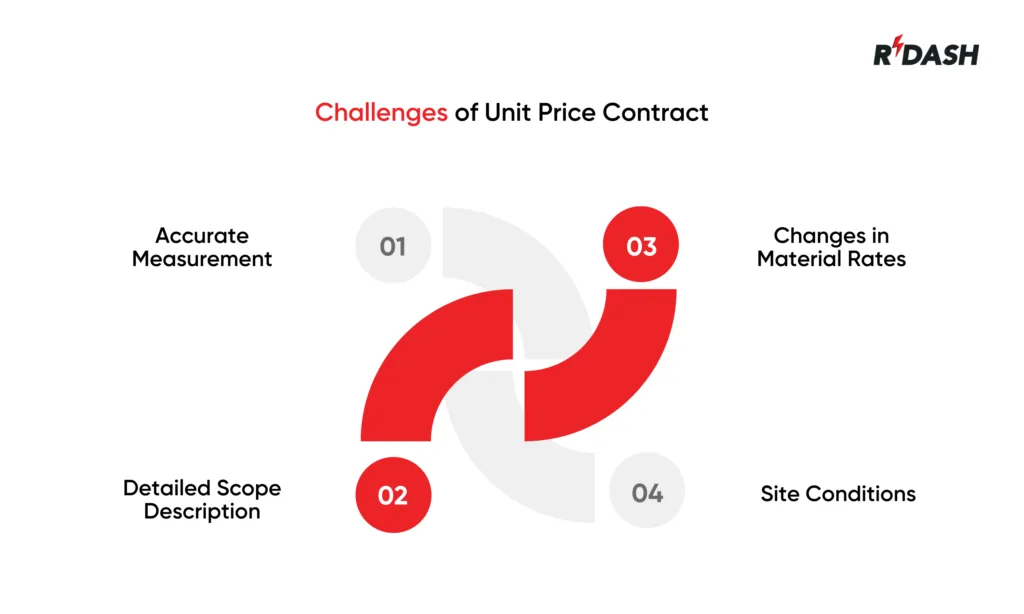 RDASH

Challenges of Unit Price Contract

Accurate Measurement

01

03

Changes in Material Rates

Detailed Scope Description

02

04

Site Conditions